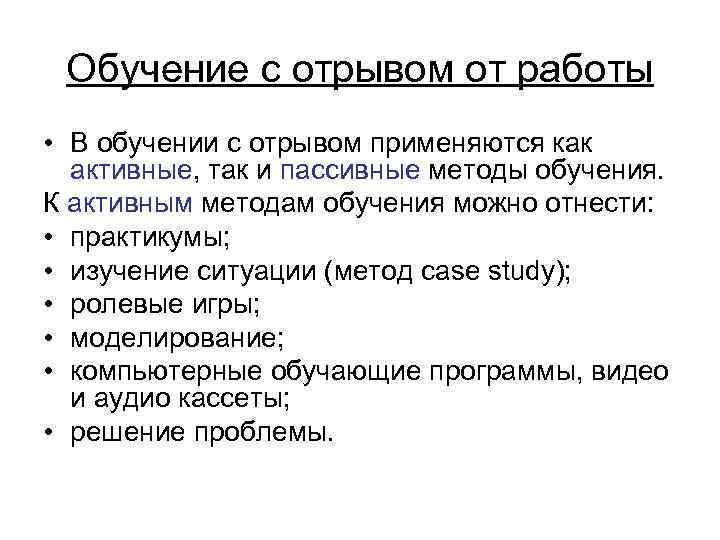 Обучение с отрывом от работы

• В обучении с отрывом применяются как активные, так и пассивные методы обучения.

К активным методам обучения можно отнести:

• практикумы;
• изучение ситуации (метод case study);
• ролевые игры;
• моделирование;
• компьютерные обучающие программы, видео и аудио кассеты;
• решение проблемы.